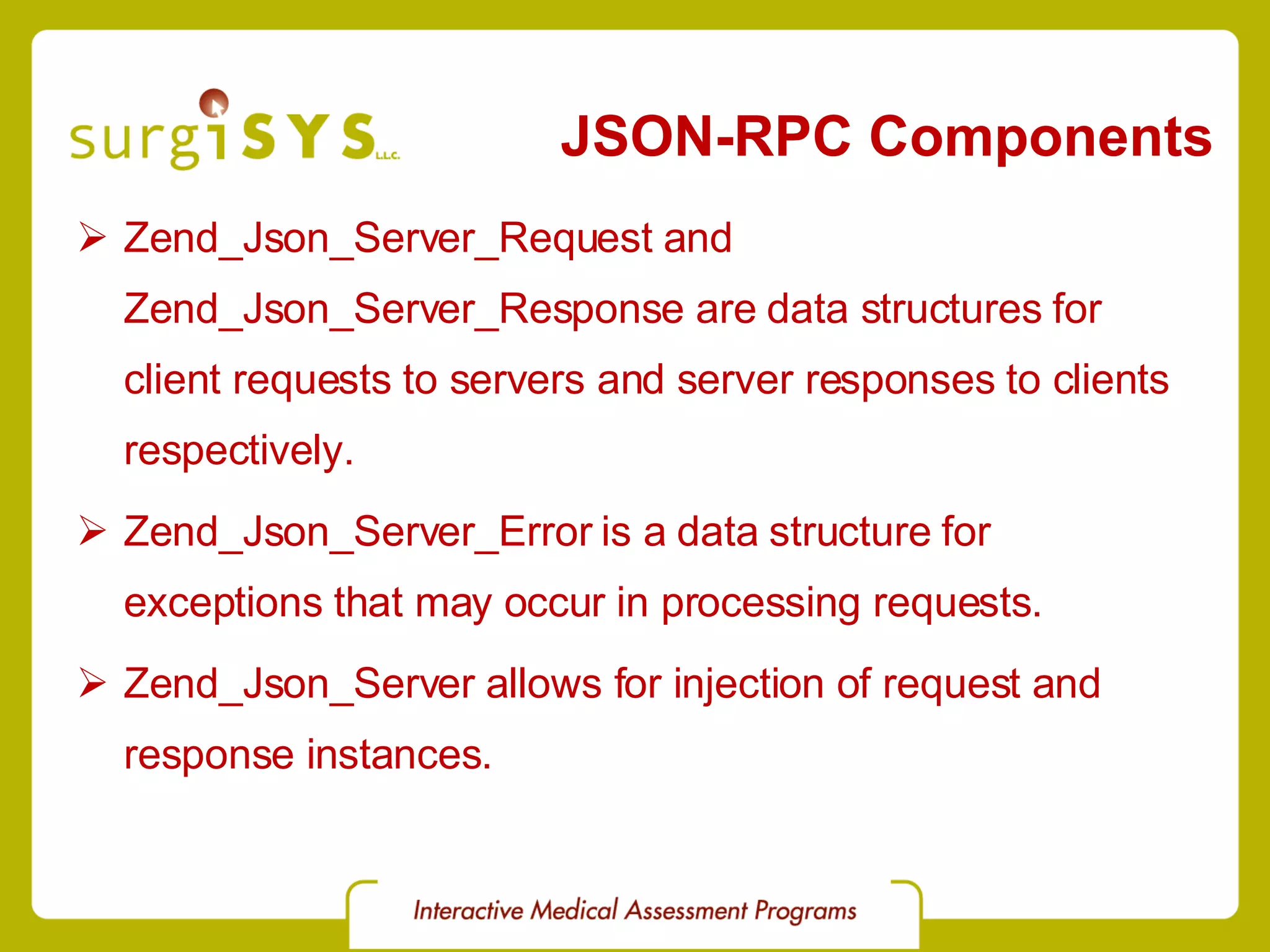 surgiSYS L.L.C.

JSON-RPC Components

➢ Zend_Json_Server_Request and Zend_Json_Server_Response are data structures for client requests to servers and server responses to clients respectively.

➢ Zend_Json_Server_Error is a data structure for exceptions that may occur in processing requests.

➢ Zend_Json_Server allows for injection of request and response instances.

Interactive Medical Assessment Programs